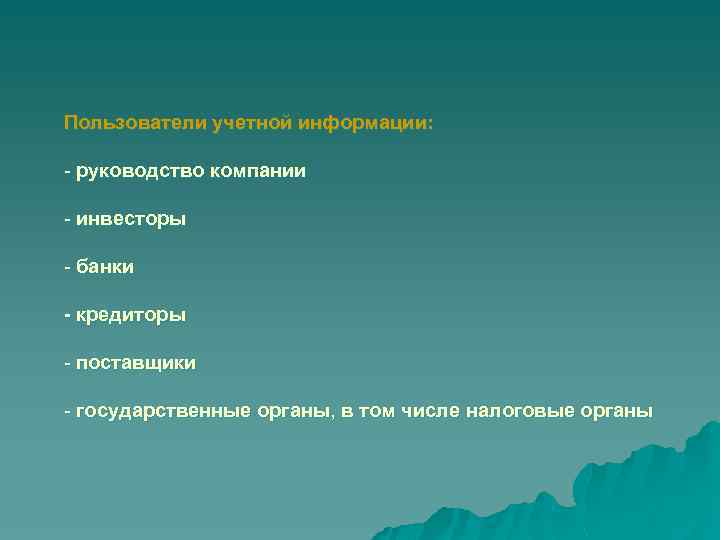 Пользователи учетной информации:

- руководство компании

- инвесторы

- банки

- кредиторы

- поставщики

- государственные органы, в том числе налоговые органы